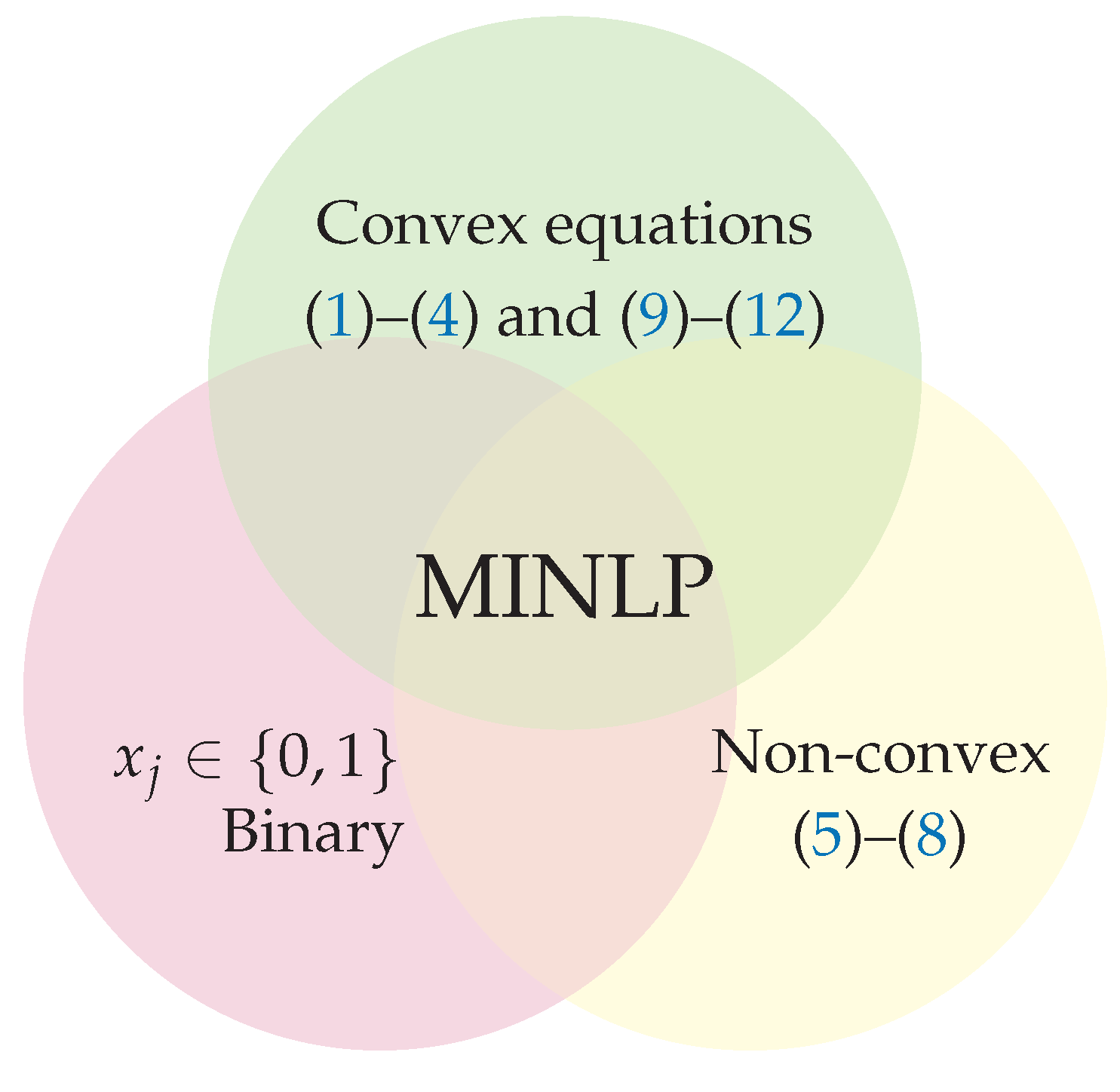 Convex equations
(1)–(4) and (9)–(12)

MINLP

$x_j \in \{0, 1\}$
Binary

Non-convex
(5)–(8)